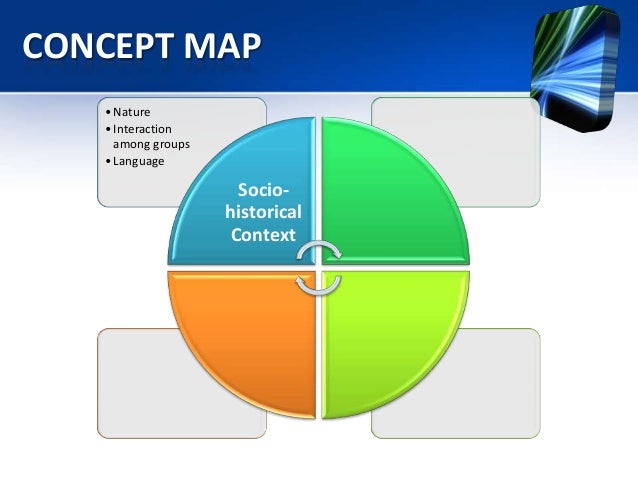 CONCEPT MAP

• Nature
• Interaction among groups
• Language

Socio-historical Context